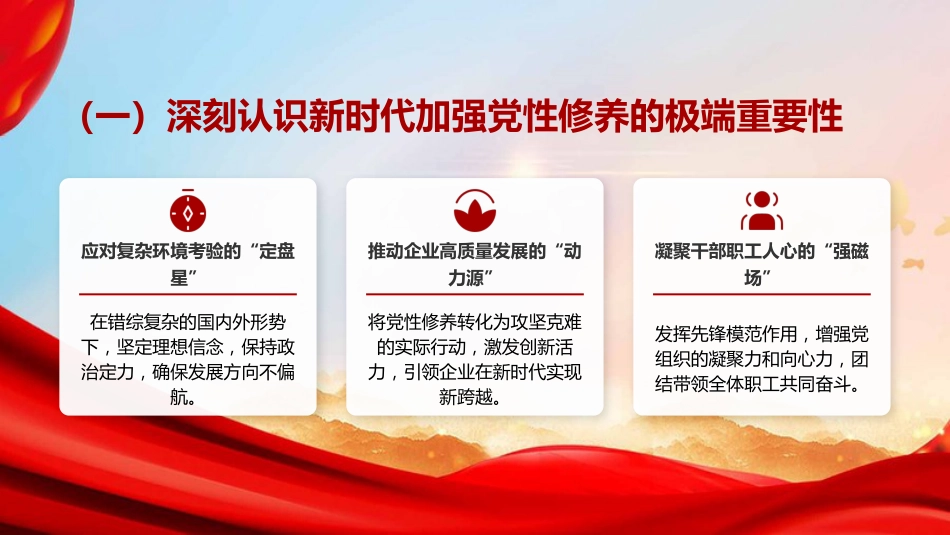 （一）深刻认识新时代加强党性修养的极端重要性

应对复杂环境考验的“定盘星”

在错综复杂的国内外形势下，坚定理想信念，保持政治定力，确保发展方向不偏航。

推动企业高质量发展的“动力源”

将党性修养转化为攻坚克难的实际行动，激发创新活力，引领企业在新时代实现新跨越。

凝聚干部职工人心的“强磁场”

发挥先锋模范作用，增强党组织的凝聚力和向心力，团结带领全体职工共同奋斗。